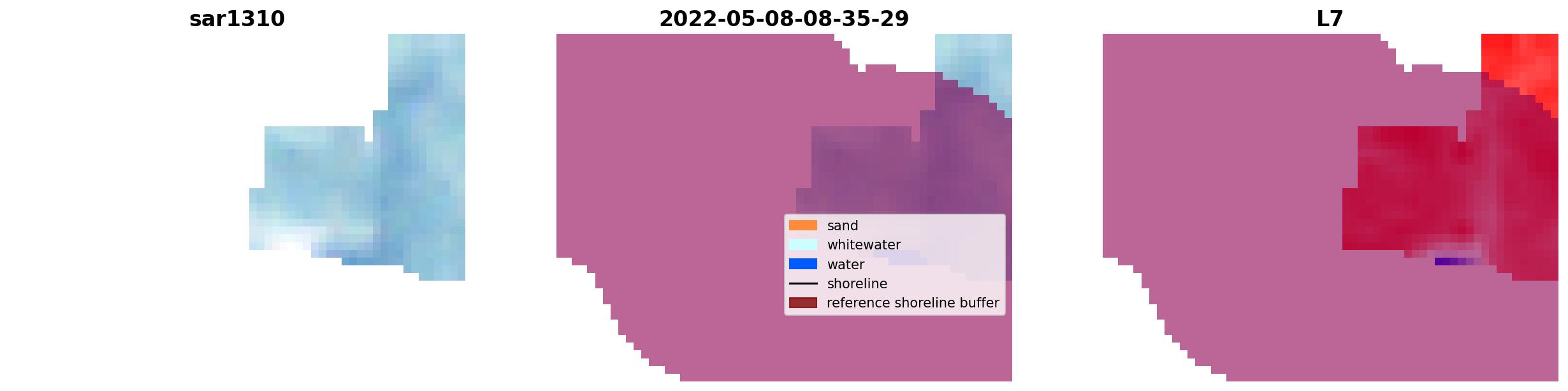 sar1310

2022-05-08-08-35-29

sand
whitewater
water
shoreline
reference shoreline buffer

L7